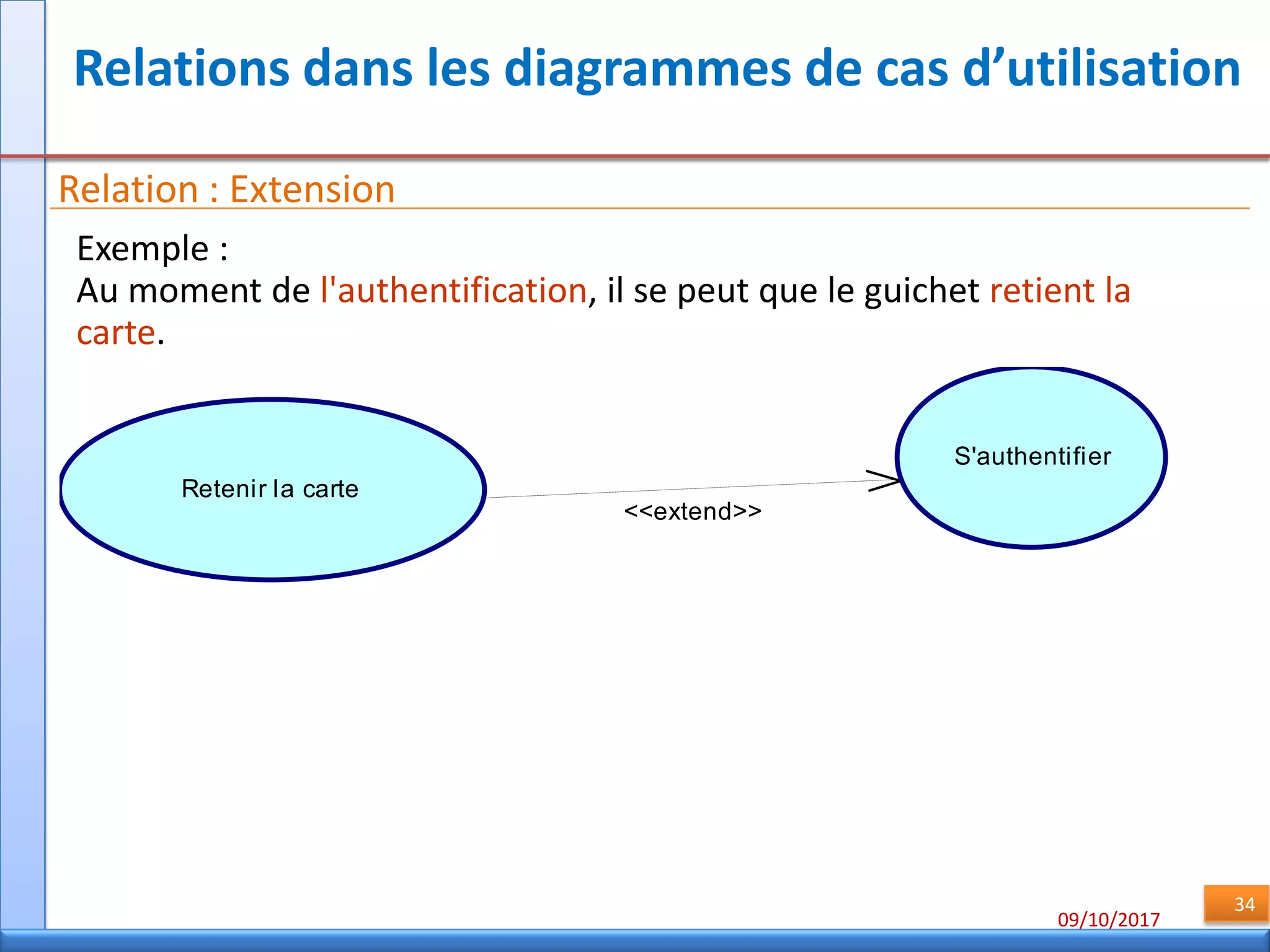 Relations dans les diagrammes de cas d’utilisation

Relation : Extension

Exemple :
Au moment de l'authentification, il se peut que le guichet retient la carte.

Retenir la carte

<<extend>>

S'authentifier

09/10/2017

34